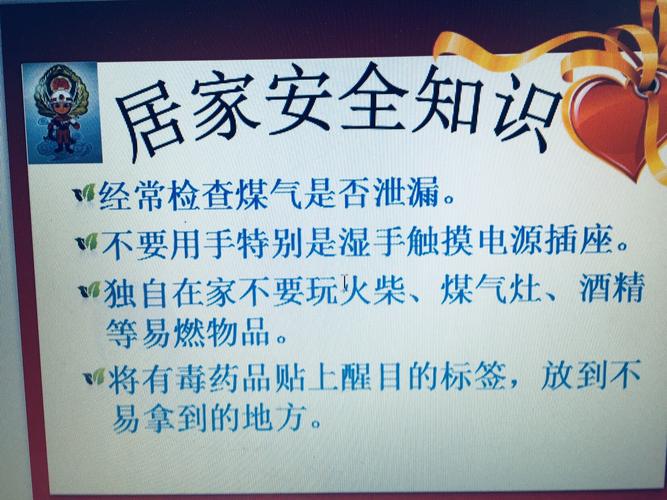 居家安全知识

经常检查煤气是否泄漏。

不要用手特别是湿手触摸电源插座。

独自在家不要玩火柴、煤气灶、酒精等易燃物品。

将有毒药品贴上醒目的标签，放到不易拿到的地方。